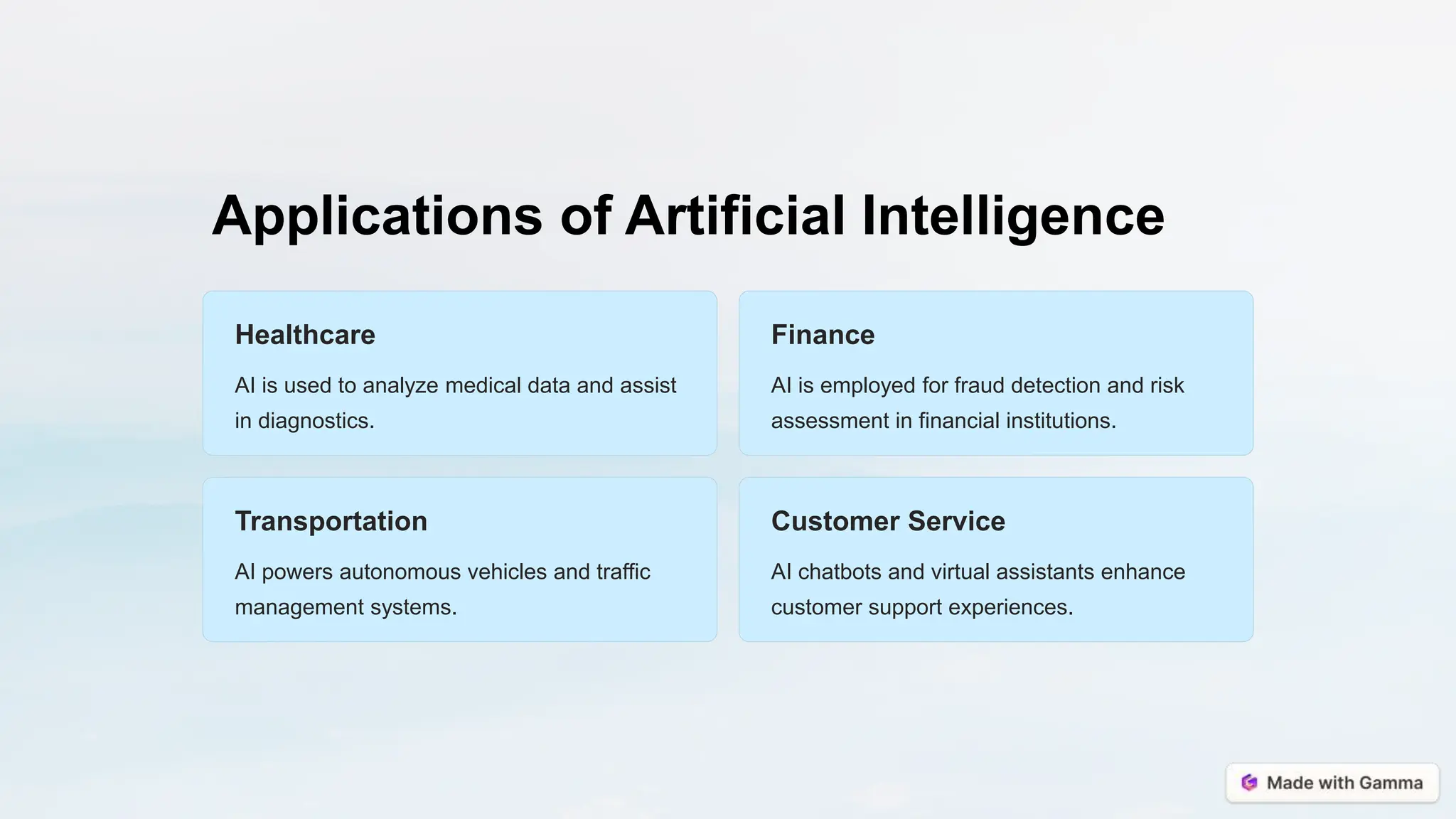 Applications of Artificial Intelligence

Healthcare

AI is used to analyze medical data and assist in diagnostics.

Finance

AI is employed for fraud detection and risk assessment in financial institutions.

Transportation

AI powers autonomous vehicles and traffic management systems.

Customer Service

AI chatbots and virtual assistants enhance customer support experiences.

Made with Gamma